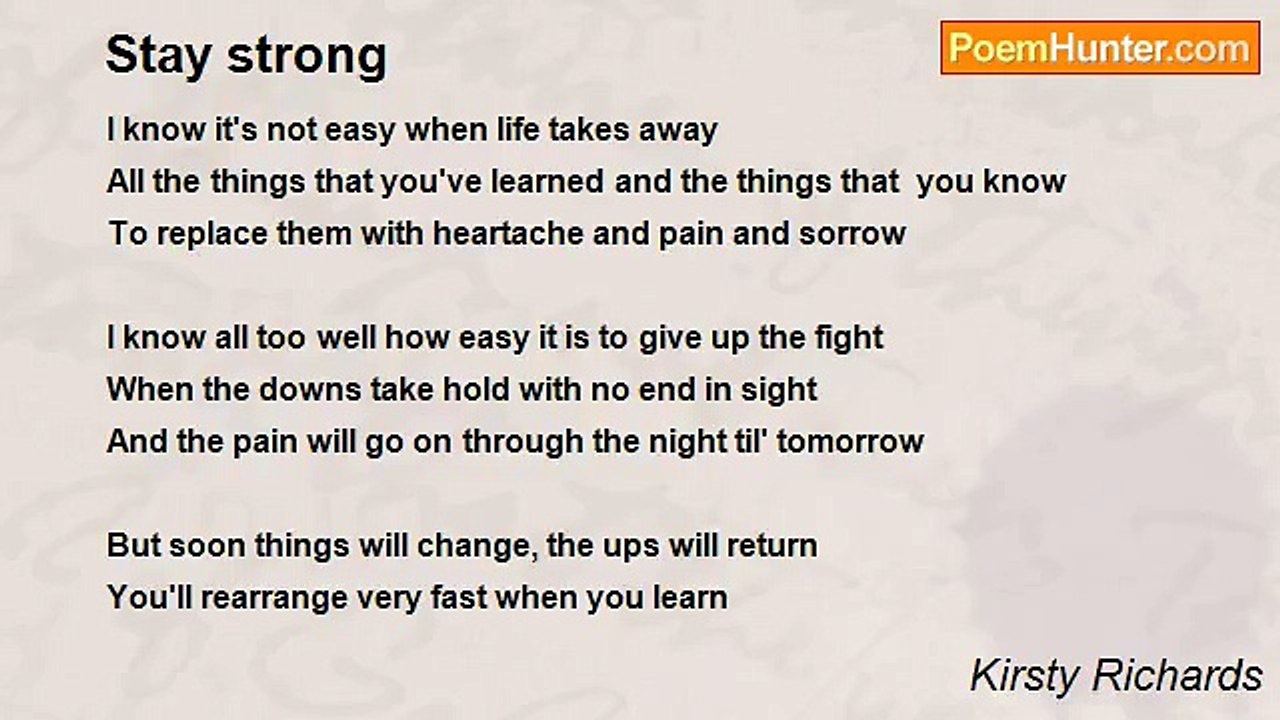 Stay strong

PoemHunter.com

I know it's not easy when life takes away
All the things that you've learned and the things that you know
To replace them with heartache and pain and sorrow

I know all too well how easy it is to give up the fight
When the downs take hold with no end in sight
And the pain will go on through the night til' tomorrow

But soon things will change, the ups will return
You'll rearrange very fast when you learn

Kirsty Richards